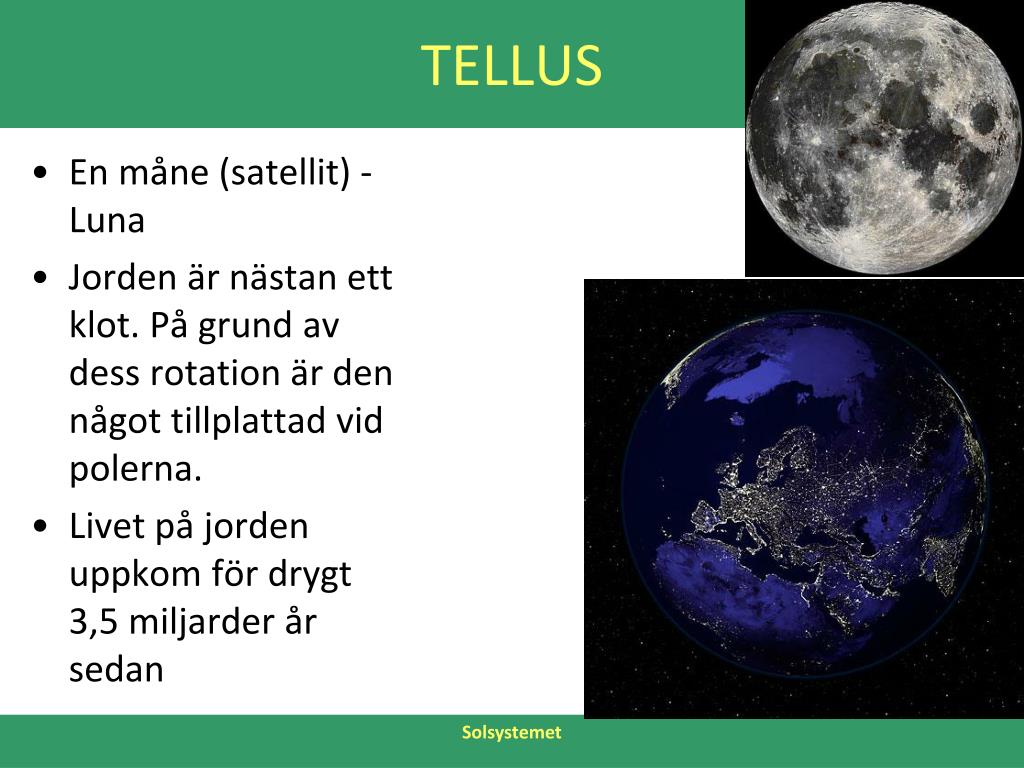 TELLUS

• En måne (satellit) - Luna

• Jorden är nästan ett klot. På grund av dess rotation är den något tillplattad vid polerna.

• Livet på jorden uppkom för drygt 3,5 miljarder år sedan

Solsystemet